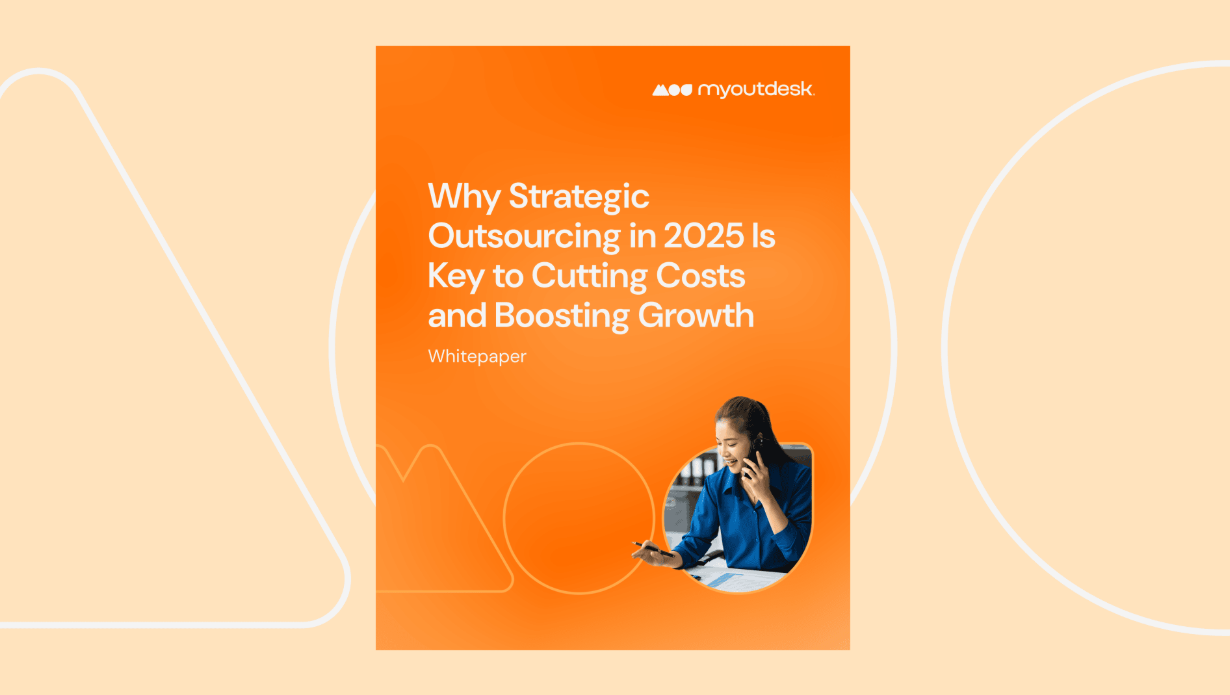 myoutdesk.

Why Strategic Outsourcing in 2025 Is Key to Cutting Costs and Boosting Growth

Whitepaper